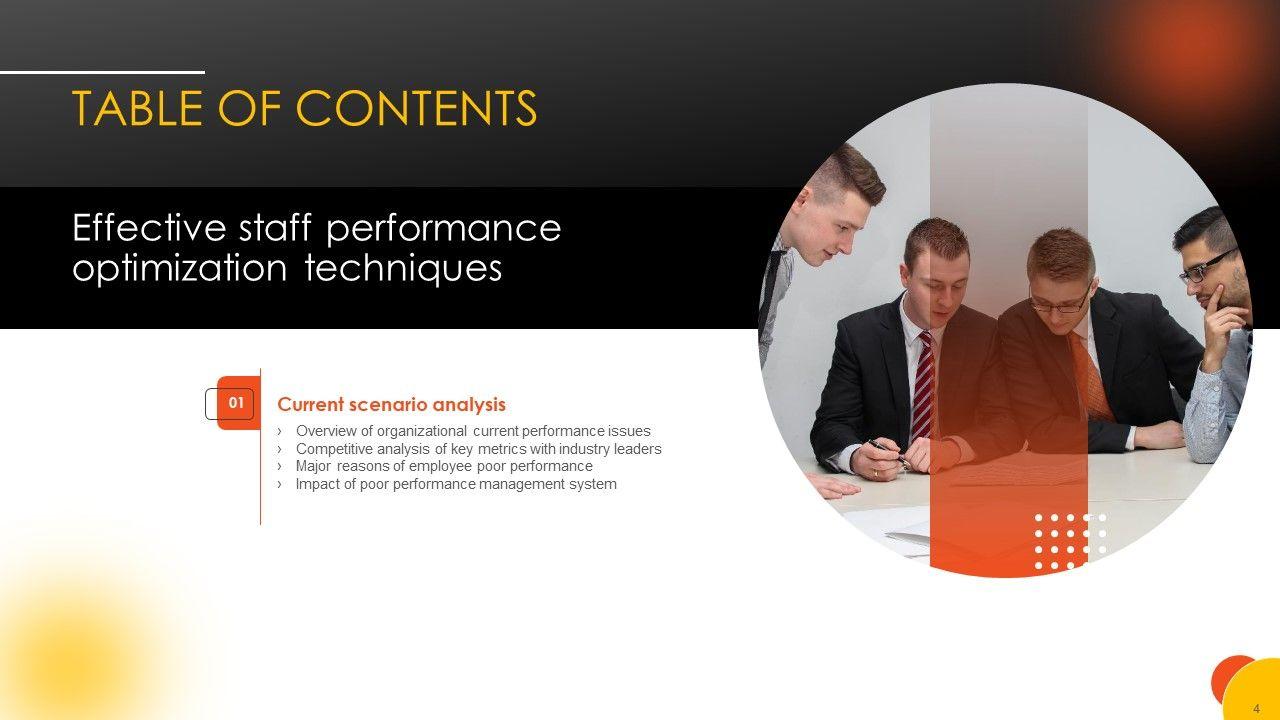 TABLE OF CONTENTS

Effective staff performance optimization techniques

01

Current scenario analysis

› Overview of organizational current performance issues
› Competitive analysis of key metrics with industry leaders
› Major reasons of employee poor performance
› Impact of poor performance management system

4